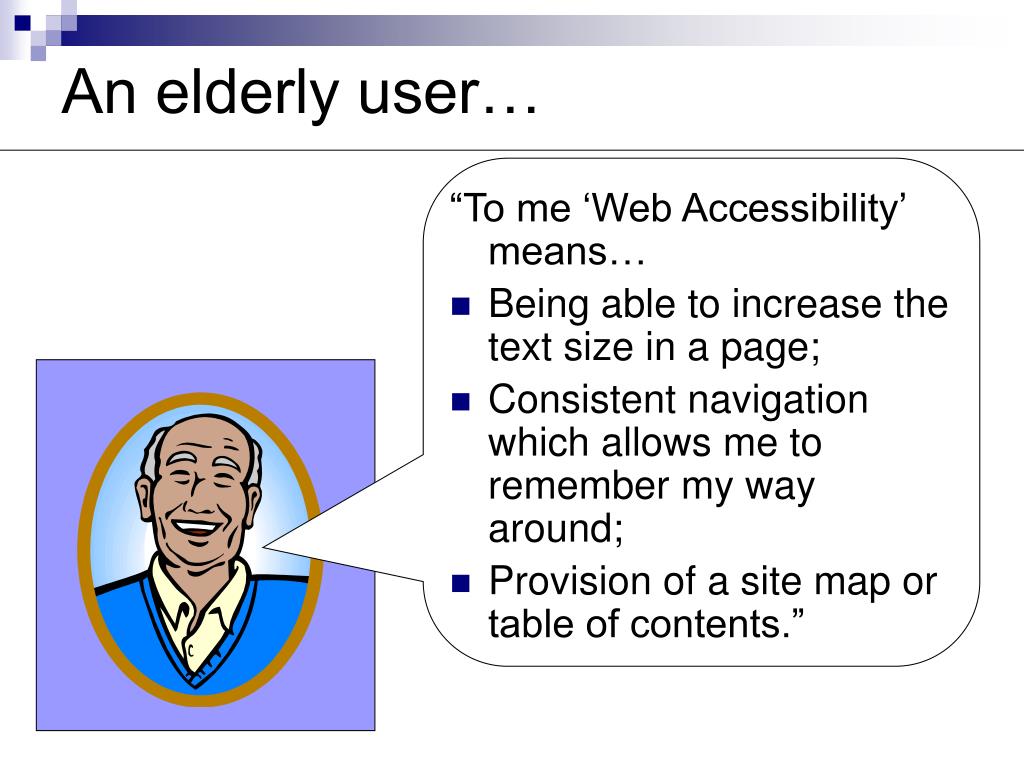 An elderly user…

“To me ‘Web Accessibility’ means…

- Being able to increase the text size in a page;
- Consistent navigation which allows me to remember my way around;
- Provision of a site map or table of contents.”